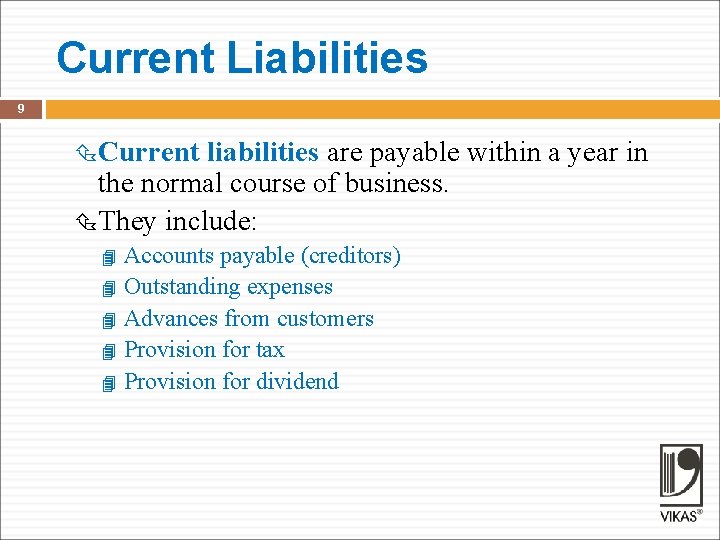 Current Liabilities

9

Current liabilities are payable within a year in the normal course of business.

They include:

Accounts payable (creditors)

Outstanding expenses

Advances from customers

Provision for tax

Provision for dividend

VIKAS®